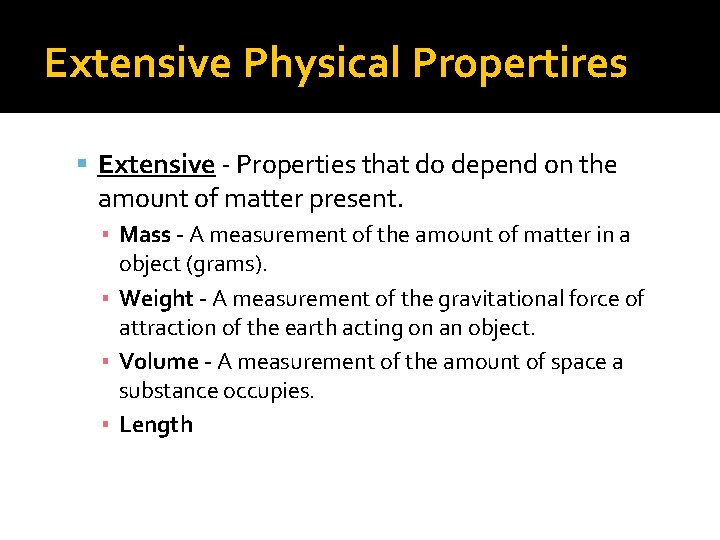 Extensive Physical Propertires

Extensive - Properties that do depend on the amount of matter present.

Mass - A measurement of the amount of matter in a object (grams).

Weight - A measurement of the gravitational force of attraction of the earth acting on an object.

Volume - A measurement of the amount of space a substance occupies.

Length